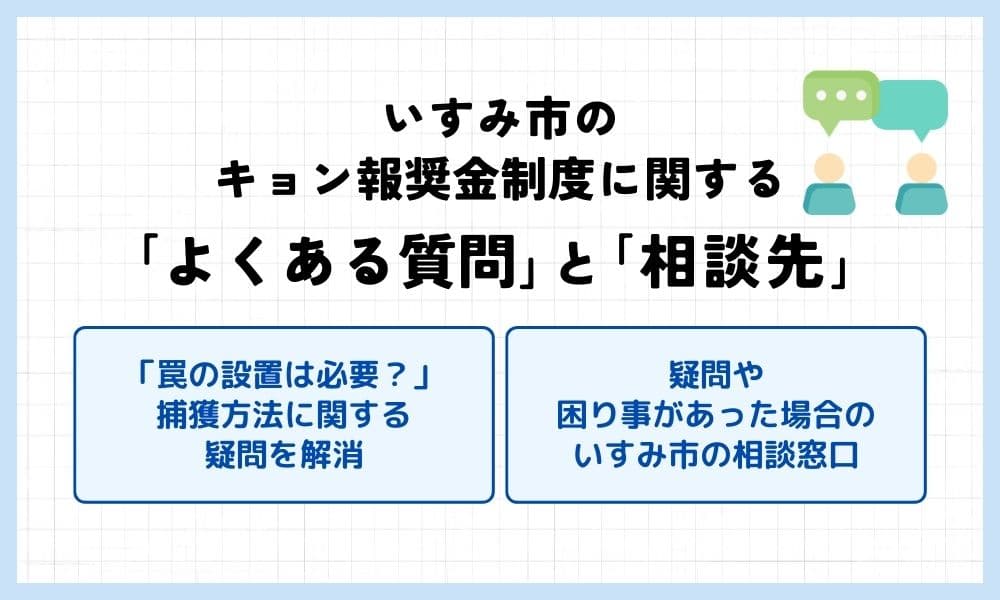 いすみ市の
キョン報奨金制度に関する
「よくある質問」と「相談先」

「罠の設置は必要？」
捕獲方法に関する
疑問を解消

疑問や
困り事があった場合の
いすみ市の相談窓口